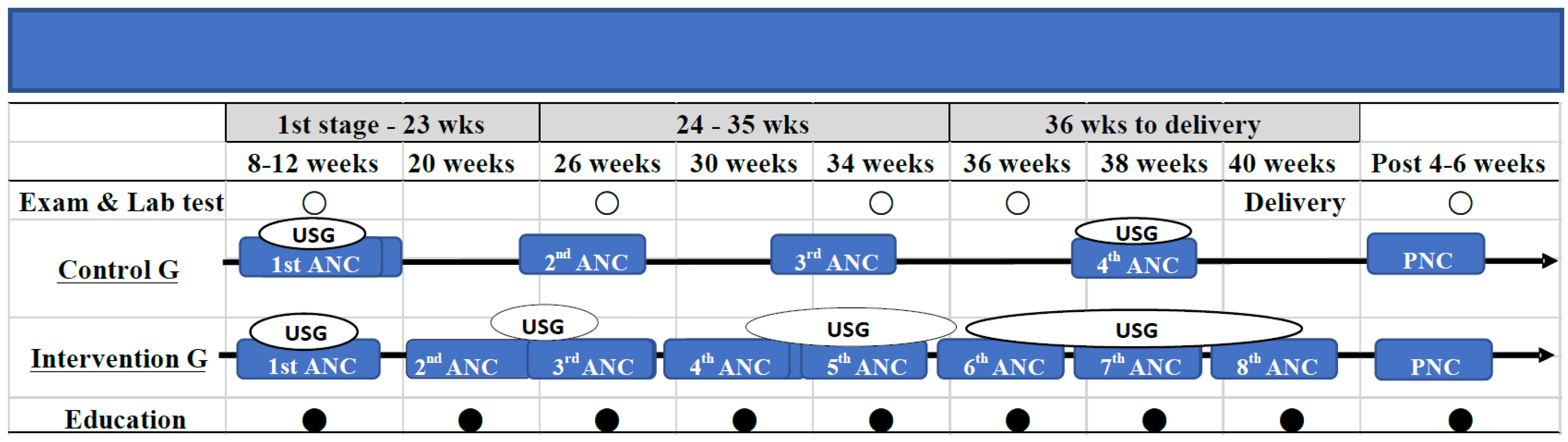 | | 1st stage - 23 wks | | 24 - 35 wks | | | 36 wks to delivery | | | |
|---|---|---|---|---|---|---|---|---|---|
| | 8-12 weeks | 20 weeks | 26 weeks | 30 weeks | 34 weeks | 36 weeks | 38 weeks | 40 weeks | Post 4-6 weeks |
| Exam & Lab test | ○ | | ○ | | ○ | ○ | | Delivery | ○ |
| Control G | USG 1st ANC | | $2^{nd}$ ANC | | $3^{rd}$ ANC | | USG $4^{th}$ ANC | | PNC |
| Intervention G | USG 1st ANC | $2^{nd}$ ANC | USG $3^{rd}$ ANC | $4^{th}$ ANC | USG $5^{th}$ ANC | $6^{th}$ ANC | USG $7^{th}$ ANC | $8^{th}$ ANC | PNC |
| Education | ● | ● | ● | ● | ● | ● | ● | ● | ● |